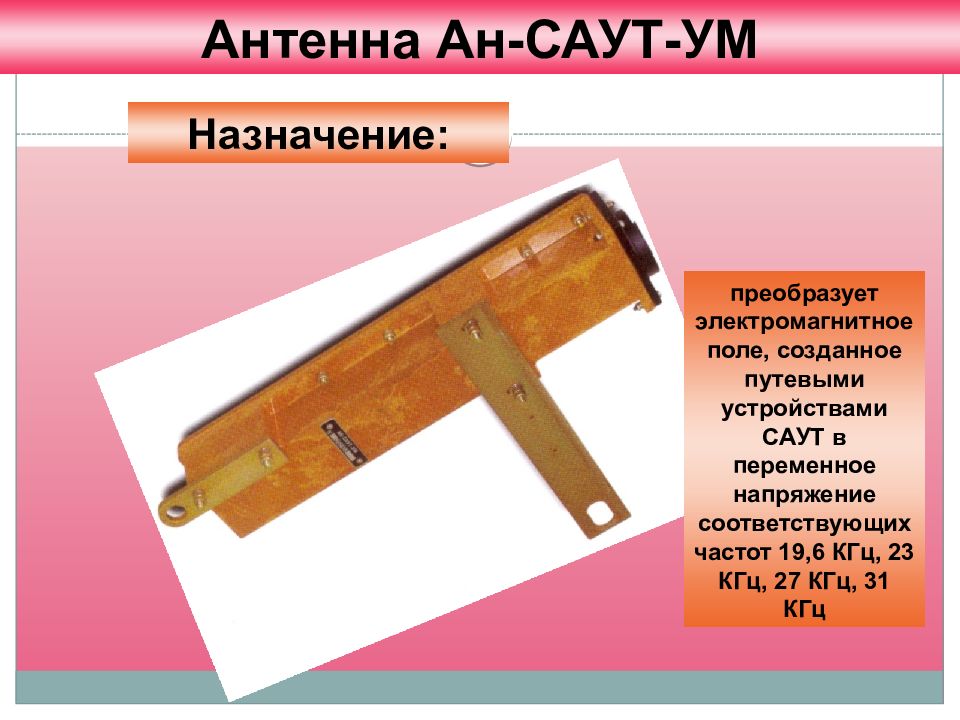 Антенна Ан-САУТ-УМ

Назначение:

преобразует электромагнитное поле, созданное путевыми устройствами САУТ в переменное напряжение соответствующих частот 19,6 КГц, 23 КГц, 27 КГц, 31 КГц